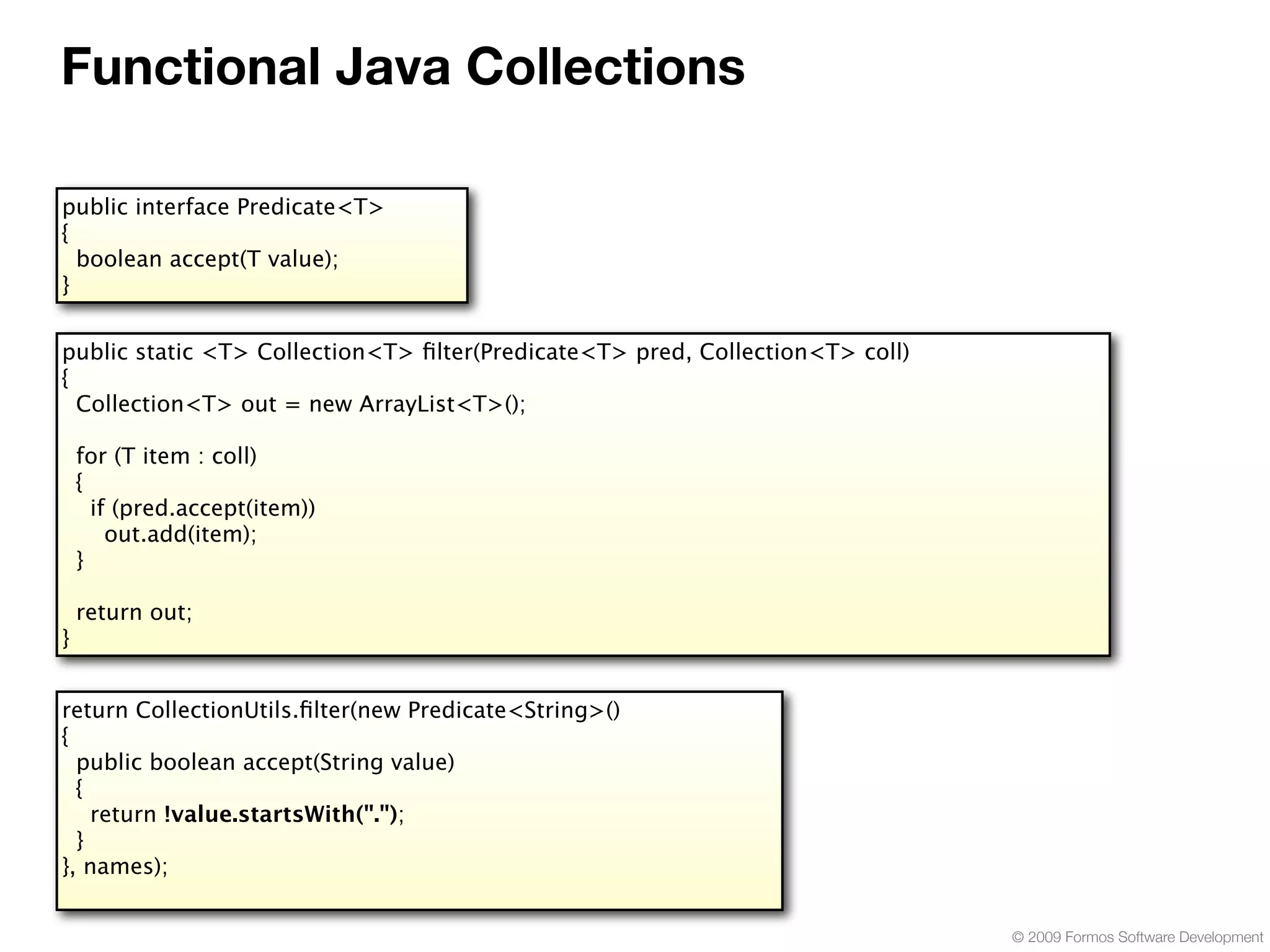 Functional Java Collections

public interface Predicate<T>
{
  boolean accept(T value);
}

public static <T> Collection<T> filter(Predicate<T> pred, Collection<T> coll)
{
  Collection<T> out = new ArrayList<T>();

  for (T item : coll)
  {
    if (pred.accept(item))
      out.add(item);
  }

  return out;
}

return CollectionUtils.filter(new Predicate<String>()
{
  public boolean accept(String value)
  {
    return !value.startsWith(".");
  }
}, names);

© 2009 Formos Software Development